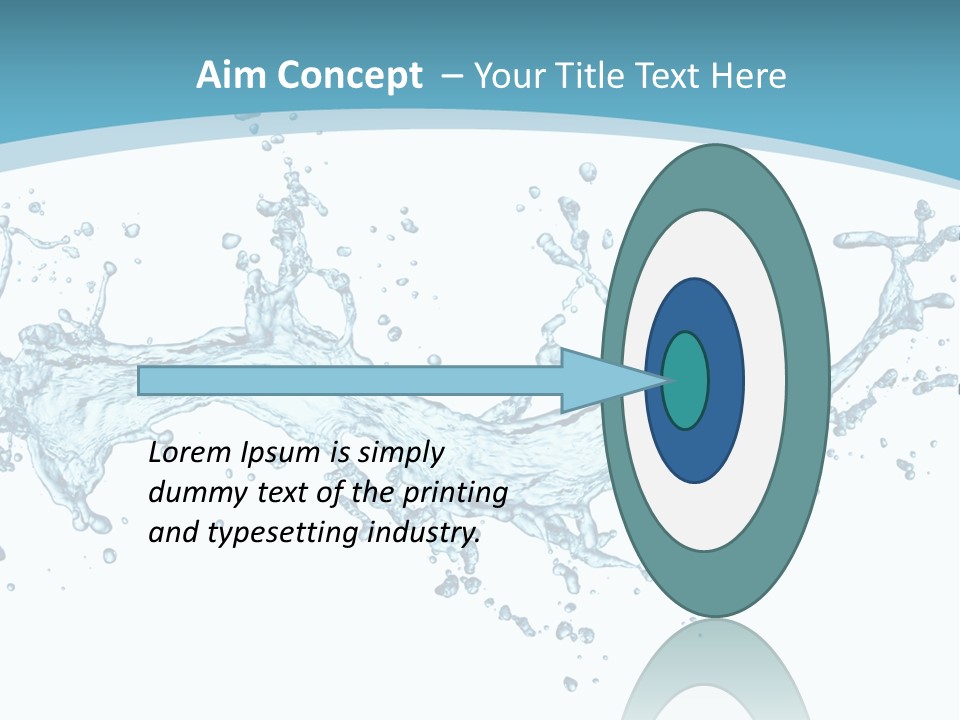 Aim Concept – Your Title Text Here

Lorem Ipsum is simply dummy text of the printing and typesetting industry.